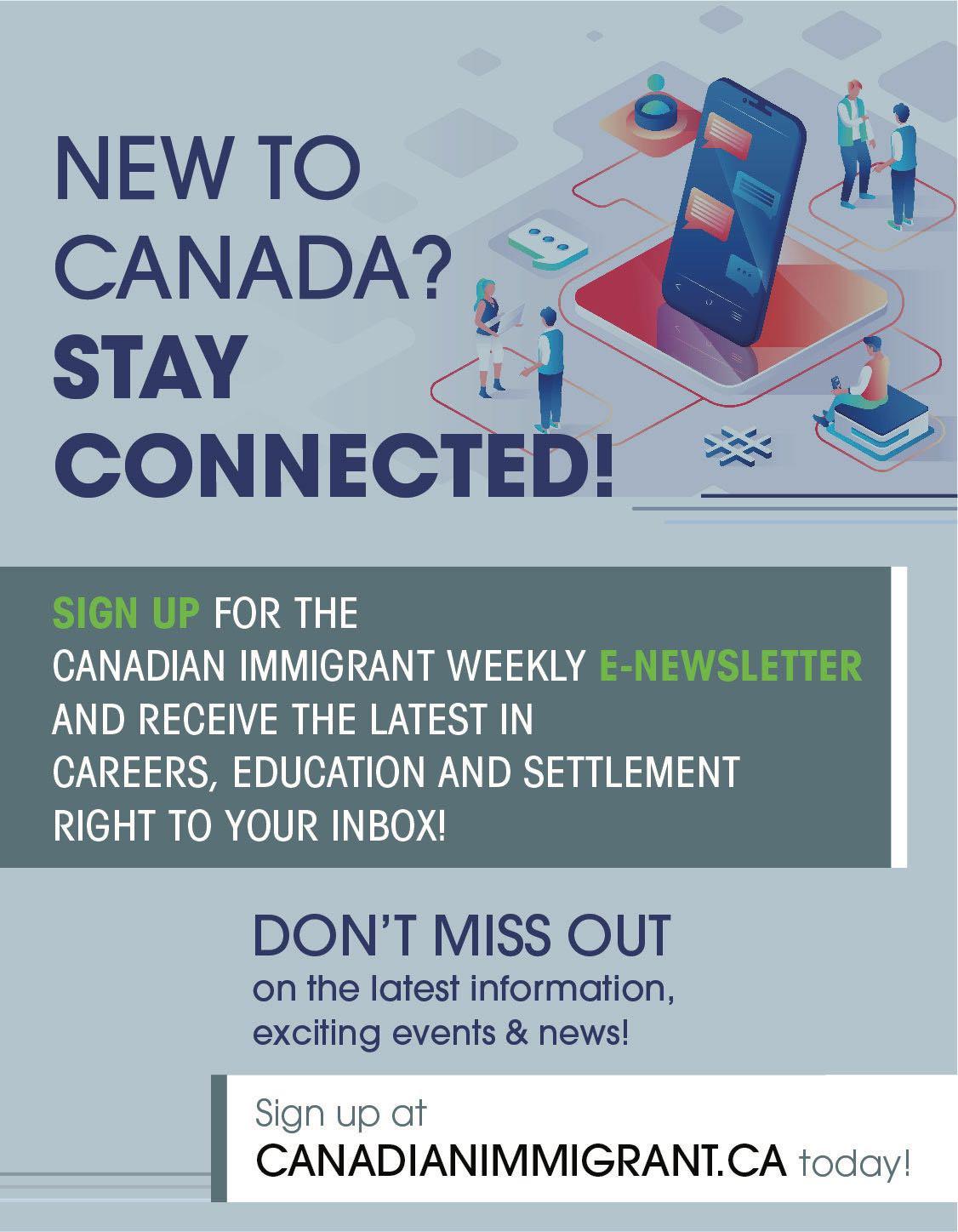 NEW TO CANADA? STAY CONNECTED!

SIGN UP FOR THE CANADIAN IMMIGRANT WEEKLY E-NEWSLETTER AND RECEIVE THE LATEST IN CAREERS, EDUCATION AND SETTLEMENT RIGHT TO YOUR INBOX!

DON'T MISS OUT on the latest information, exciting events & news!

Sign up at CANADIANIMMIGRANT.CA today!